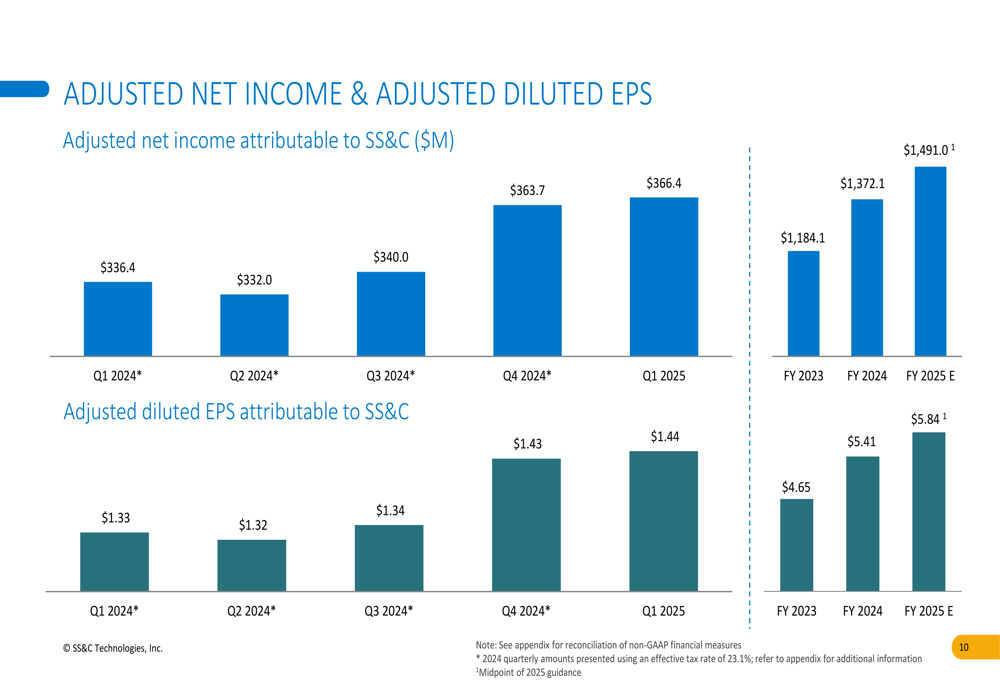 ADJUSTED NET INCOME & ADJUSTED DILUTED EPS

Adjusted net income attributable to SS&C ($M)

$336.4
$332.0
$340.0
$363.7
$366.4

Q1 2024*
Q2 2024*
Q3 2024*
Q4 2024*
Q1 2025

$1,184.1
$1,372.1
$1,491.0 $^1$

FY 2023
FY 2024
FY 2025 E

Adjusted diluted EPS attributable to SS&C

$1.33
$1.32
$1.34
$1.43
$1.44

Q1 2024*
Q2 2024*
Q3 2024*
Q4 2024*
Q1 2025

$4.65
$5.41
$5.84 $^1$

FY 2023
FY 2024
FY 2025 E

© SS&C Technologies, Inc.

Note: See appendix for reconciliation of non-GAAP financial measures
* 2024 quarterly amounts presented using an effective tax rate of 23.1%; refer to appendix for additional information
$^1$Midpoint of 2025 guidance

10